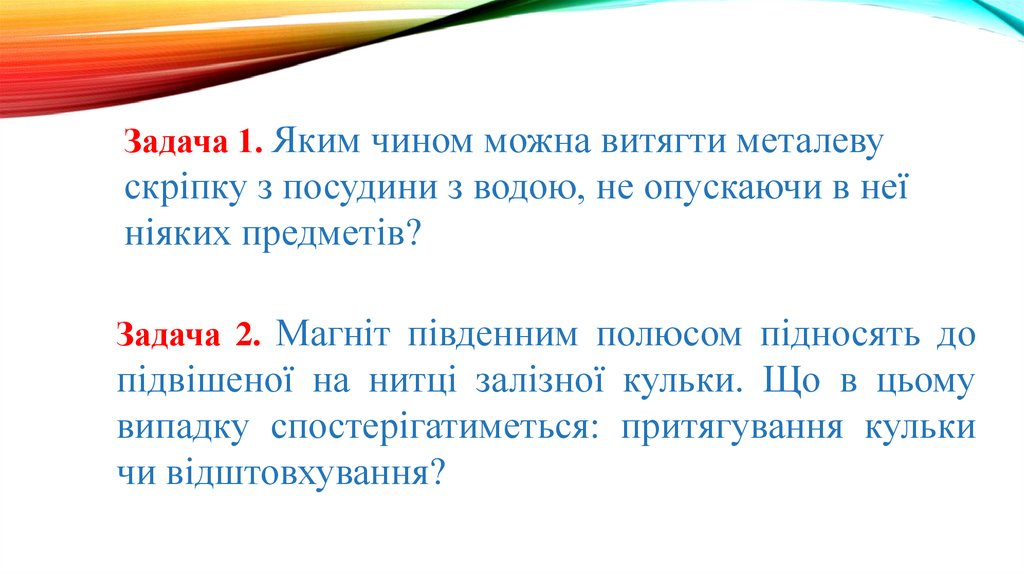 Задача 1. Яким чином можна витягти металеву скріпку з посудини з водою, не опускаючи в неї ніяких предметів?

Задача 2. Магніт південним полюсом підносять до підвішеної на нитці залізної кульки. Що в цьому випадку спостерігатиметься: притягування кульки чи відштовхування?